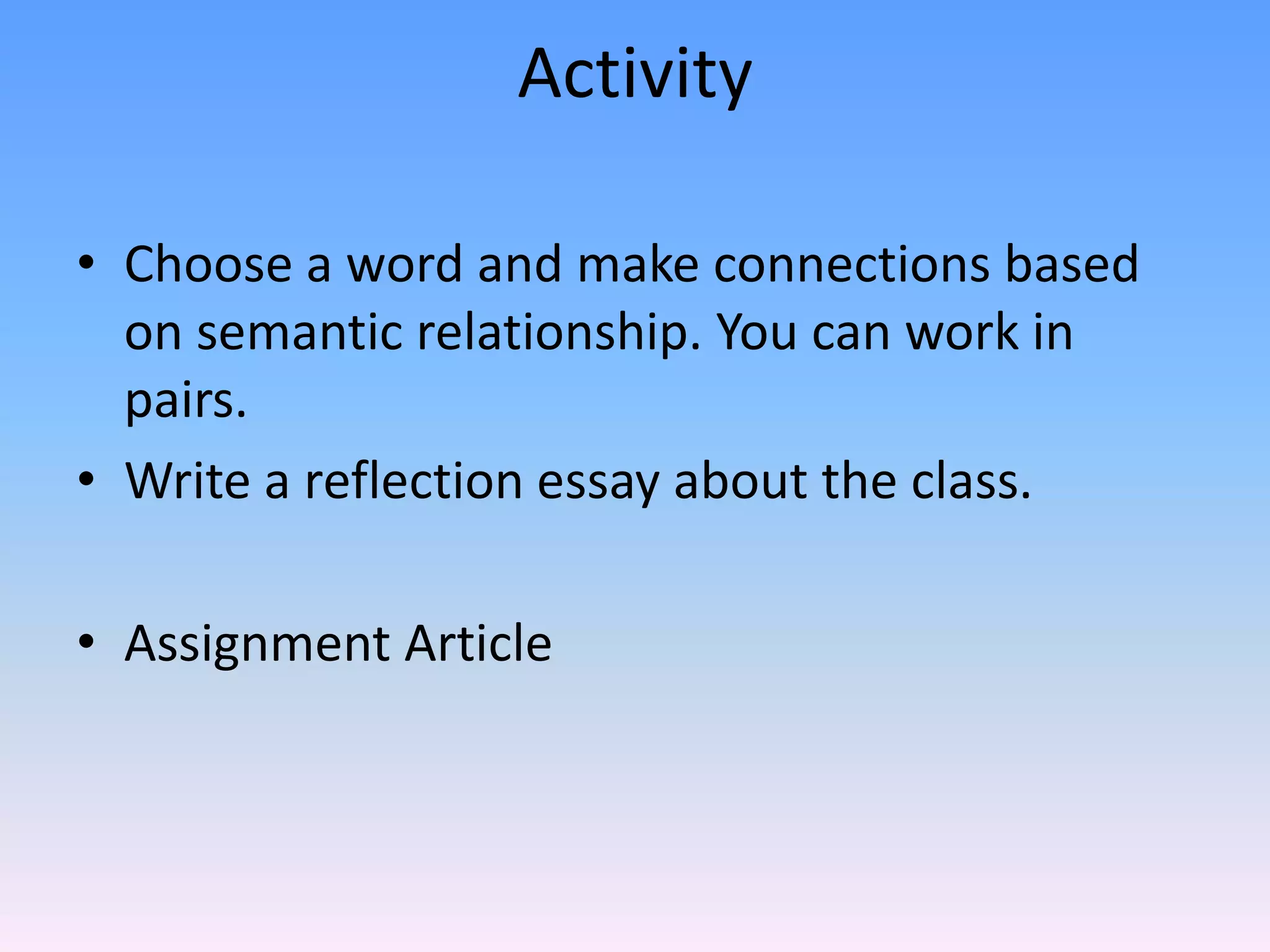 Activity

• Choose a word and make connections based on semantic relationship. You can work in pairs.
• Write a reflection essay about the class.

• Assignment Article